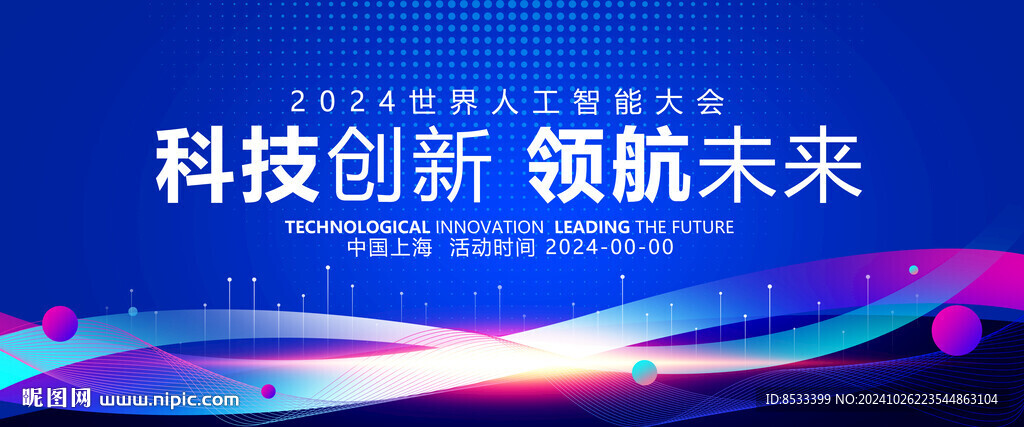 2024世界人工智能大会

科技创新 领航未来

TECHNOLOGICAL INNOVATION LEADING THE FUTURE

中国上海 活动时间 2024-00-00

昵图网 www.nipic.com

ID:8533399 NO:20241026223544863104